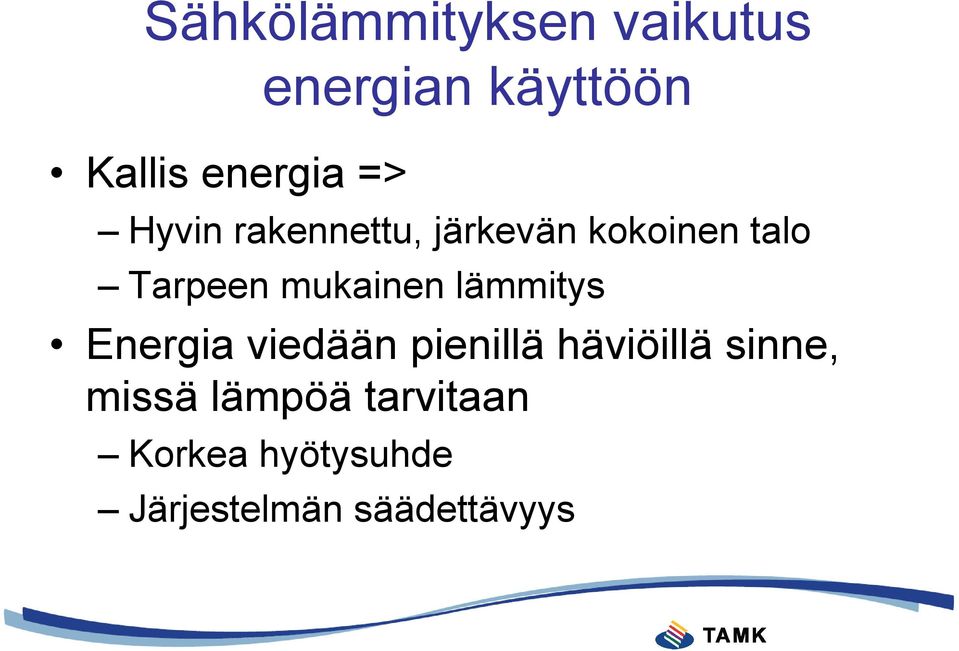 Sähkölämmityksen vaikutus energian käyttöön

• Kallis energia =>
– Hyvin rakennettu, järkevän kokoinen talo
– Tarpeen mukainen lämmitys

• Energia viedään pienillä häviöillä sinne, missä lämpöä tarvitaan
– Korkea hyötysuhde
– Järjestelmän säädettävyys

TAMK